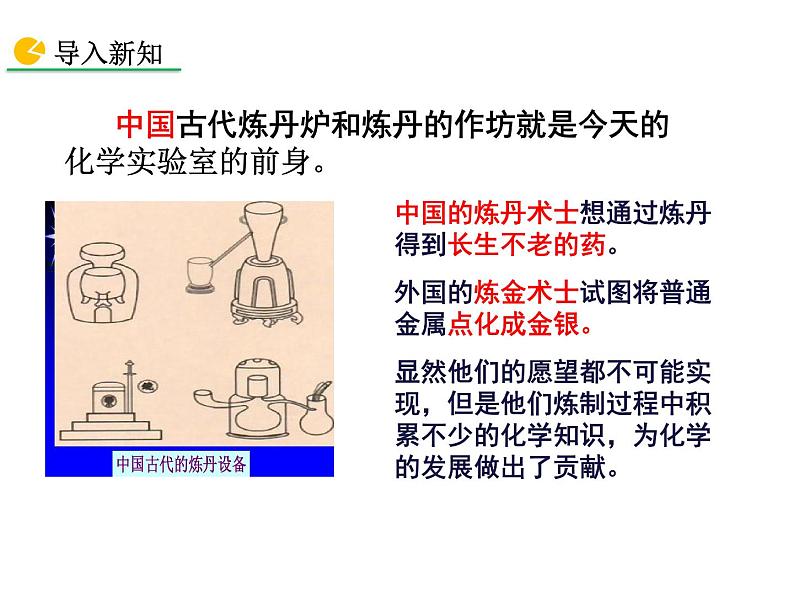 导入新知

中国古代炼丹炉和炼丹的作坊就是今天的化学实验室的前身。

中国古代的炼丹设备

中国的炼丹术士想通过炼丹得到长生不老的药。

外国的炼金术士试图将普通金属点化成金银。

显然他们的愿望都不可能实现，但是他们炼制过程中积累不少的化学知识，为化学的发展做出了贡献。